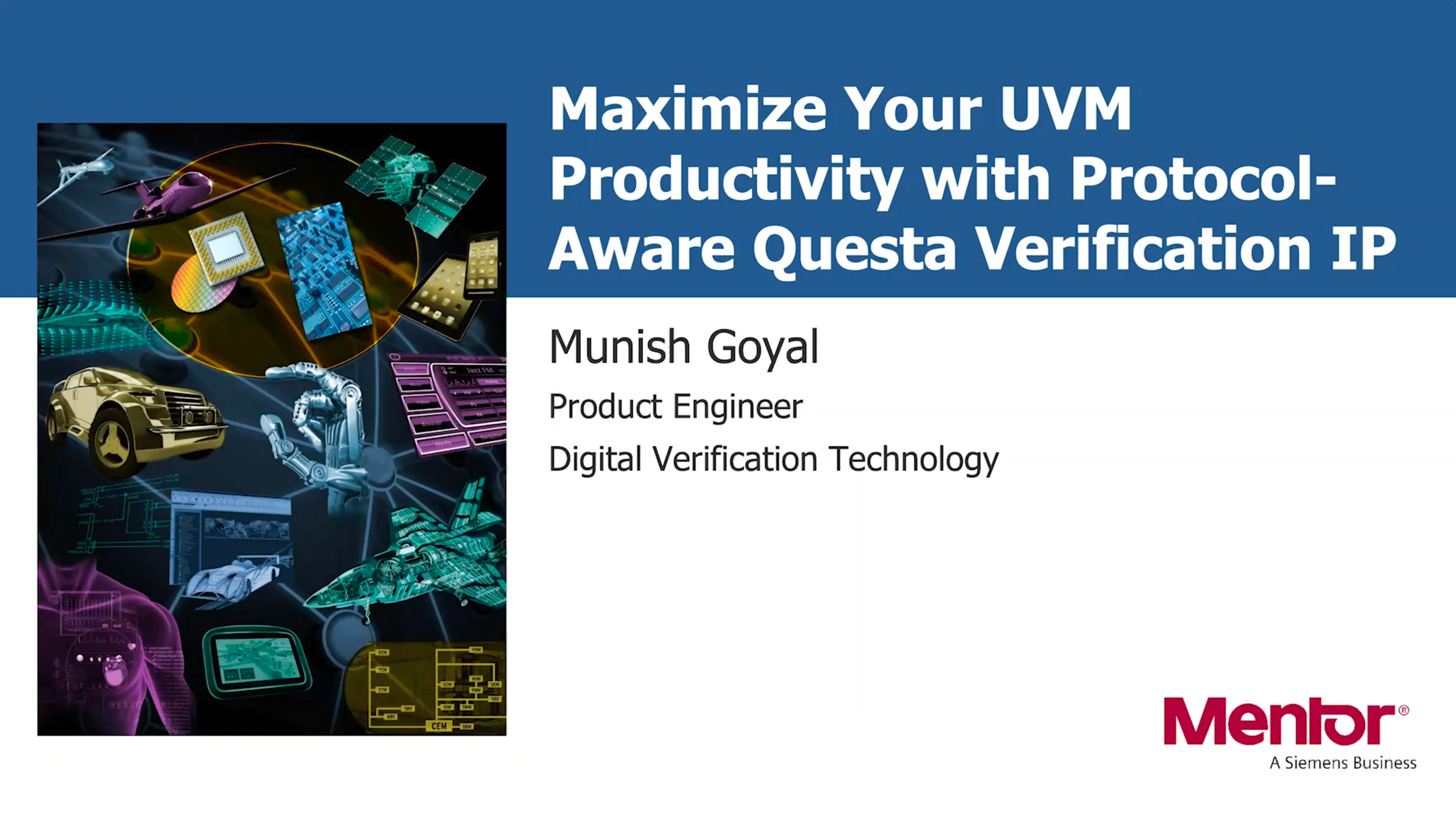 Maximize Your UVM Productivity with Protocol-Aware Questa Verification IP

Munish Goyal

Product Engineer

Digital Verification Technology

Mentor®

A Siemens Business